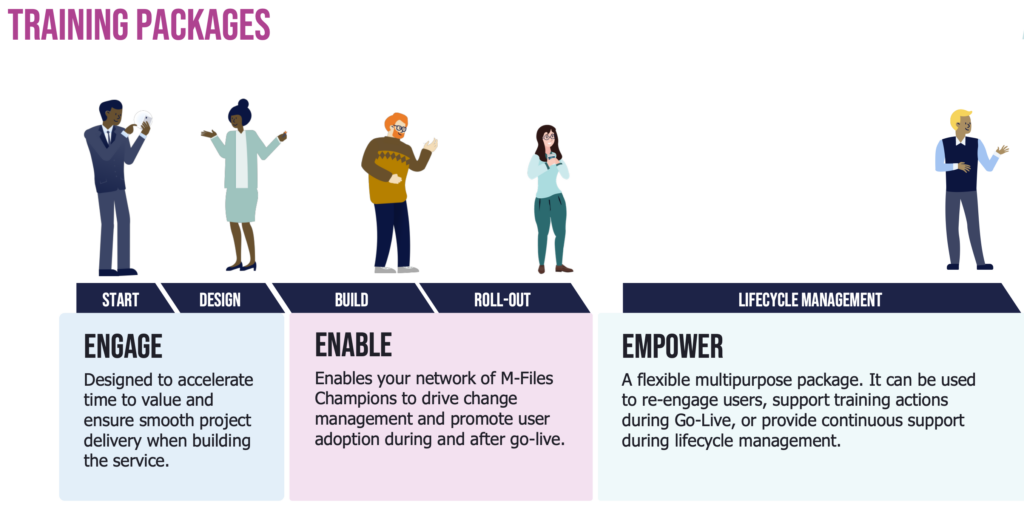 TRAINING PACKAGES

START

DESIGN

BUILD

ROLL-OUT

LIFECYCLE MANAGEMENT

ENGAGE

Designed to accelerate time to value and ensure smooth project delivery when building the service.

ENABLE

Enables your network of M-Files Champions to drive change management and promote user adoption during and after go-live.

EMPOWER

A flexible multipurpose package. It can be used to re-engage users, support training actions during Go-Live, or provide continuous support during lifecycle management.